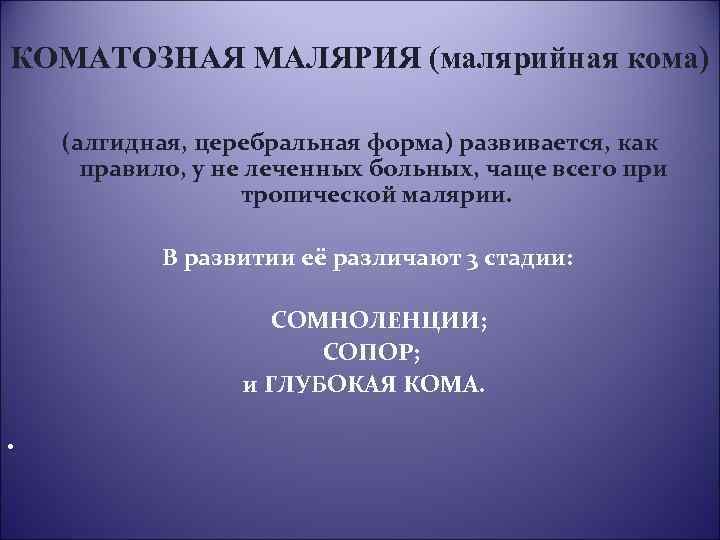 КОМАТОЗНАЯ МАЛЯРИЯ (малярийная кома)

(алгидная, церебральная форма) развивается, как правило, у не леченных больных, чаще всего при тропической малярии.

В развитии её различают 3 стадии:

СОМНОЛЕНЦИИ;
СОПОР;
и ГЛУБОКАЯ КОМА.

•